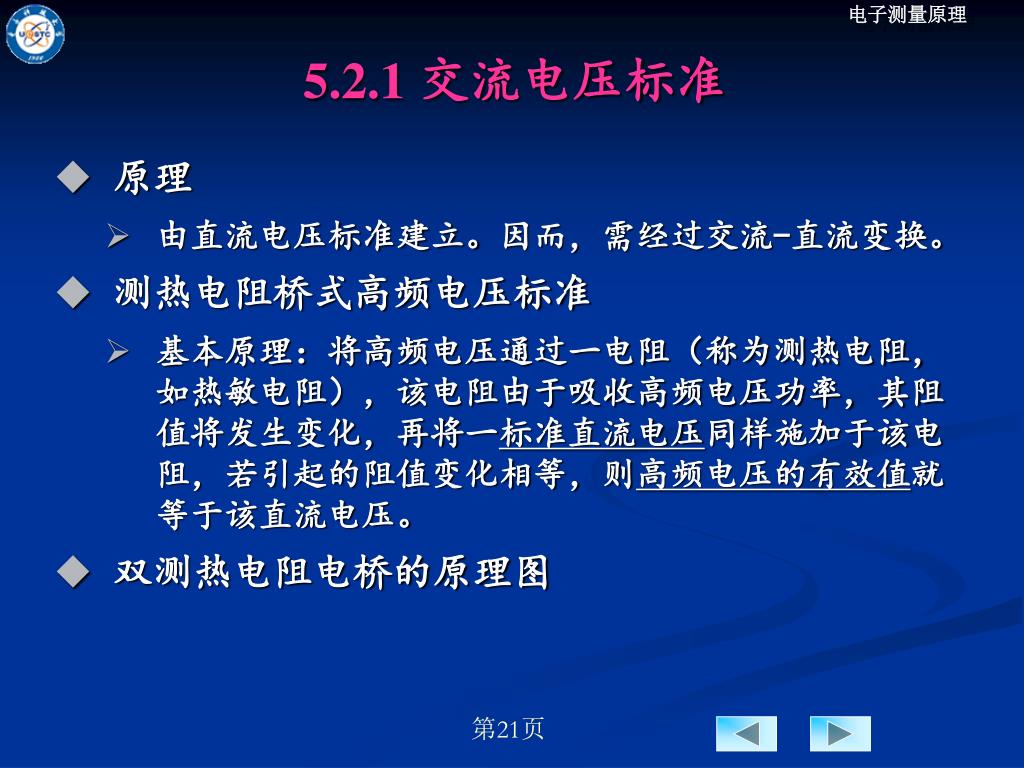 电子测量原理

5.2.1 交流电压标准

◆ 原理

➢ 由直流电压标准建立。因而，需经过交流-直流变换。

◆ 测热电阻桥式高频电压标准

➢ 基本原理：将高频电压通过一电阻（称为测热电阻，如热敏电阻），该电阻由于吸收高频电压功率，其阻值将发生变化，再将一标准直流电压同样施加于该电阻，若引起的阻值变化相等，则高频电压的有效值就等于该直流电压。

◆ 双测热电阻电桥的原理图

第21页